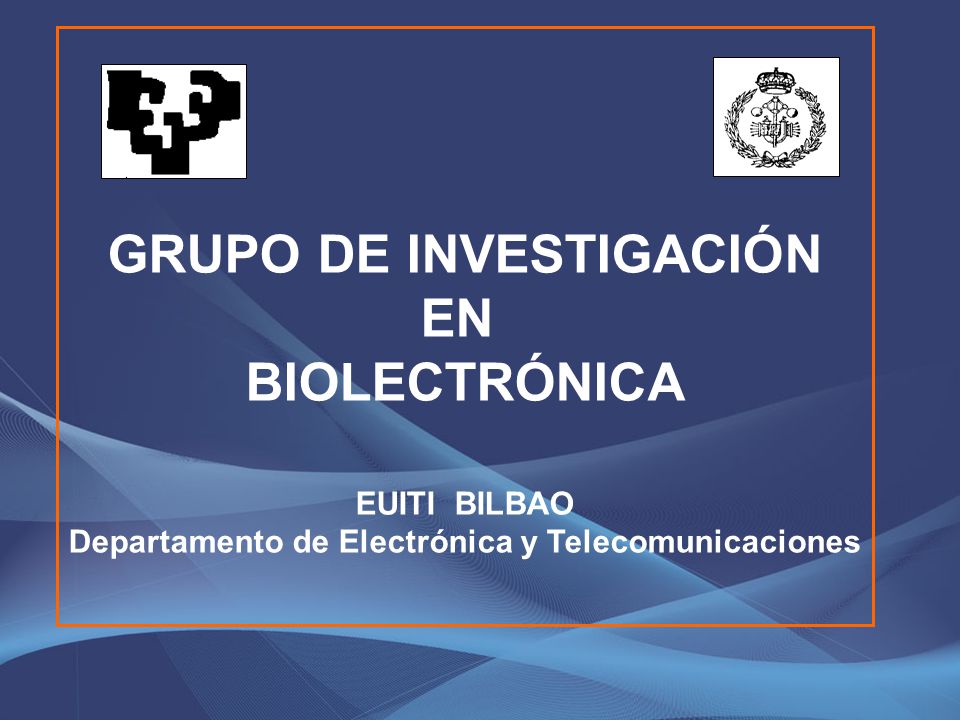 GRUPO DE INVESTIGACIÓN
EN
BIOLECTRÓNICA

EUITI BILBAO
Departamento de Electrónica y Telecomunicaciones